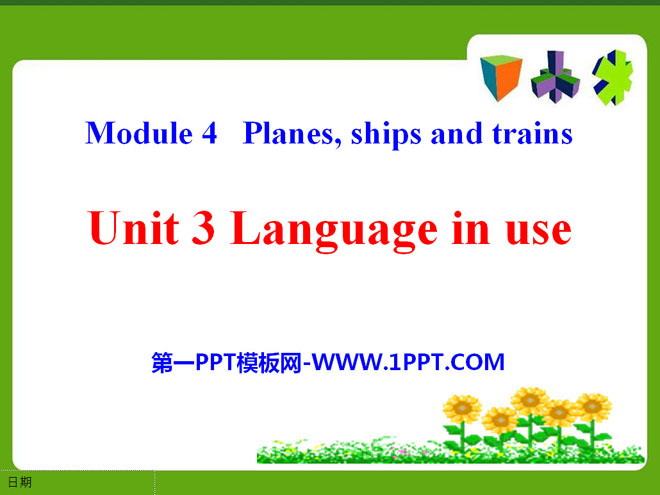 Module 4 Planes, ships and trains

Unit 3 Language in use

第一PPT模板网-WWW.1PPT.COM

日期